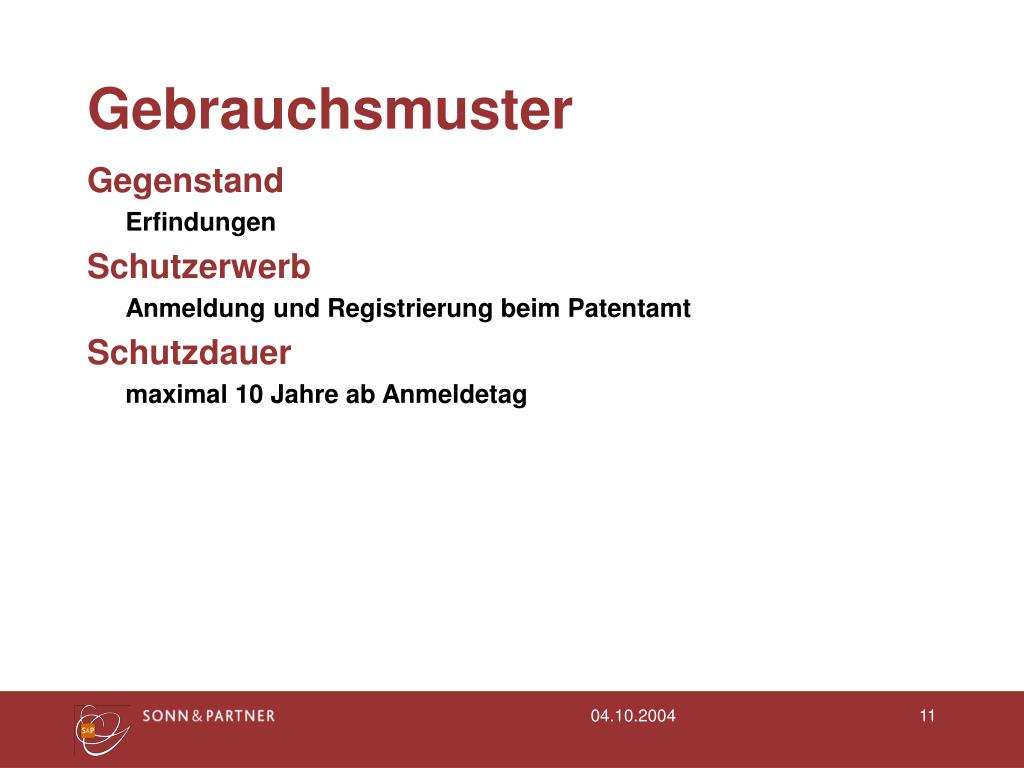 Gebrauchsmuster

Gegenstand

Erfindungen

Schutzerwerb

Anmeldung und Registrierung beim Patentamt

Schutzdauer

maximal 10 Jahre ab Anmeldetag

S+P SONN & PARTNER 04.10.2004 11